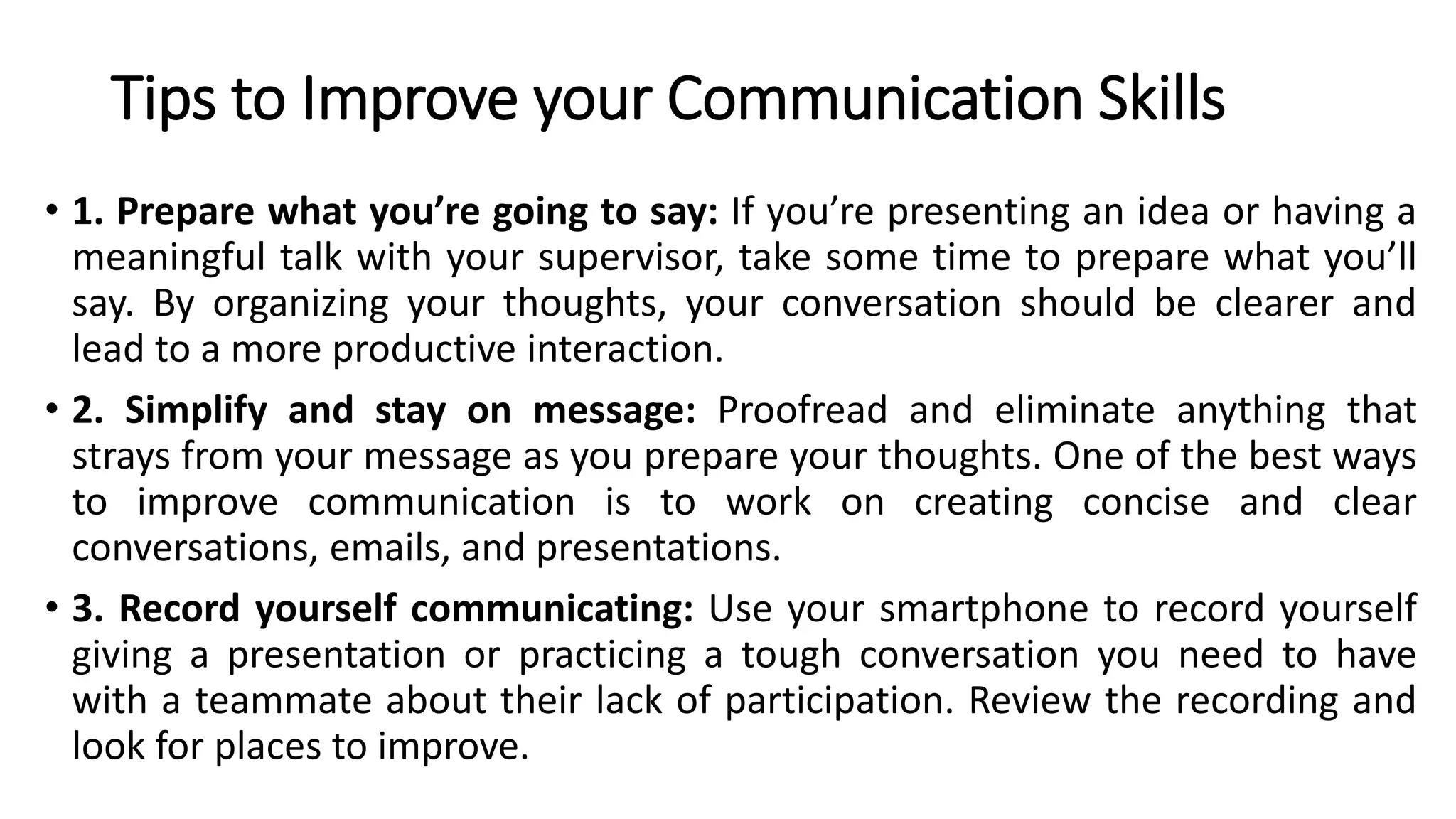 Tips to Improve your Communication Skills

• 1. Prepare what you’re going to say: If you’re presenting an idea or having a meaningful talk with your supervisor, take some time to prepare what you’ll say. By organizing your thoughts, your conversation should be clearer and lead to a more productive interaction.

• 2. Simplify and stay on message: Proofread and eliminate anything that strays from your message as you prepare your thoughts. One of the best ways to improve communication is to work on creating concise and clear conversations, emails, and presentations.

• 3. Record yourself communicating: Use your smartphone to record yourself giving a presentation or practicing a tough conversation you need to have with a teammate about their lack of participation. Review the recording and look for places to improve.